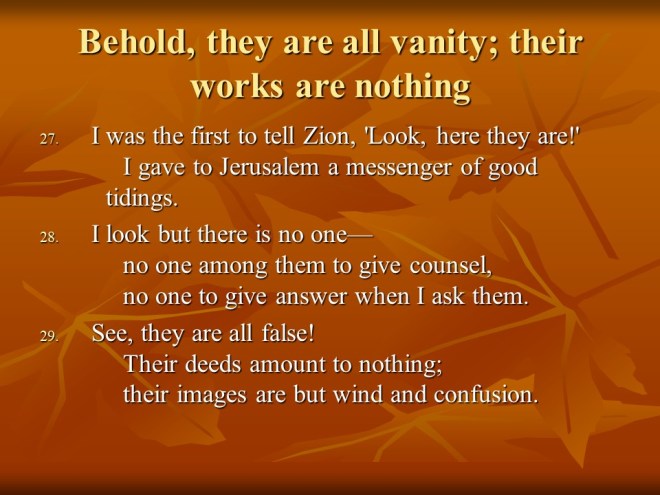 Behold, they are all vanity; their works are nothing

27. I was the first to tell Zion, 'Look, here they are!'
I gave to Jerusalem a messenger of good tidings.

28. I look but there is no one—
no one among them to give counsel,
no one to give answer when I ask them.

29. See, they are all false!
Their deeds amount to nothing;
their images are but wind and confusion.